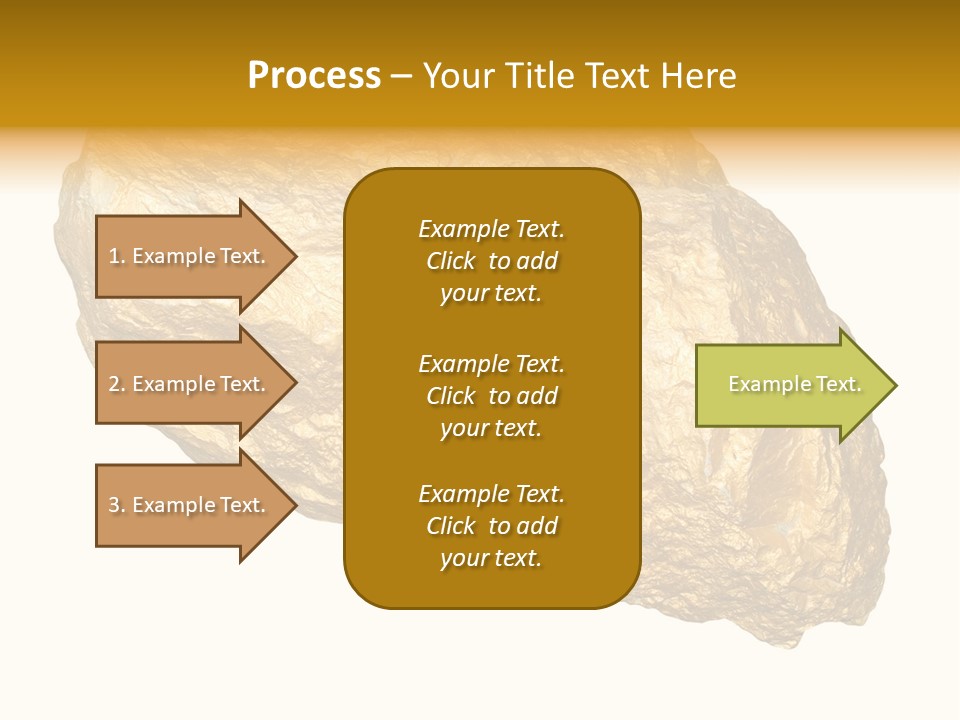 Process – Your Title Text Here

1. Example Text.

2. Example Text.

3. Example Text.

Example Text. Click to add your text.

Example Text. Click to add your text.

Example Text. Click to add your text.

Example Text.